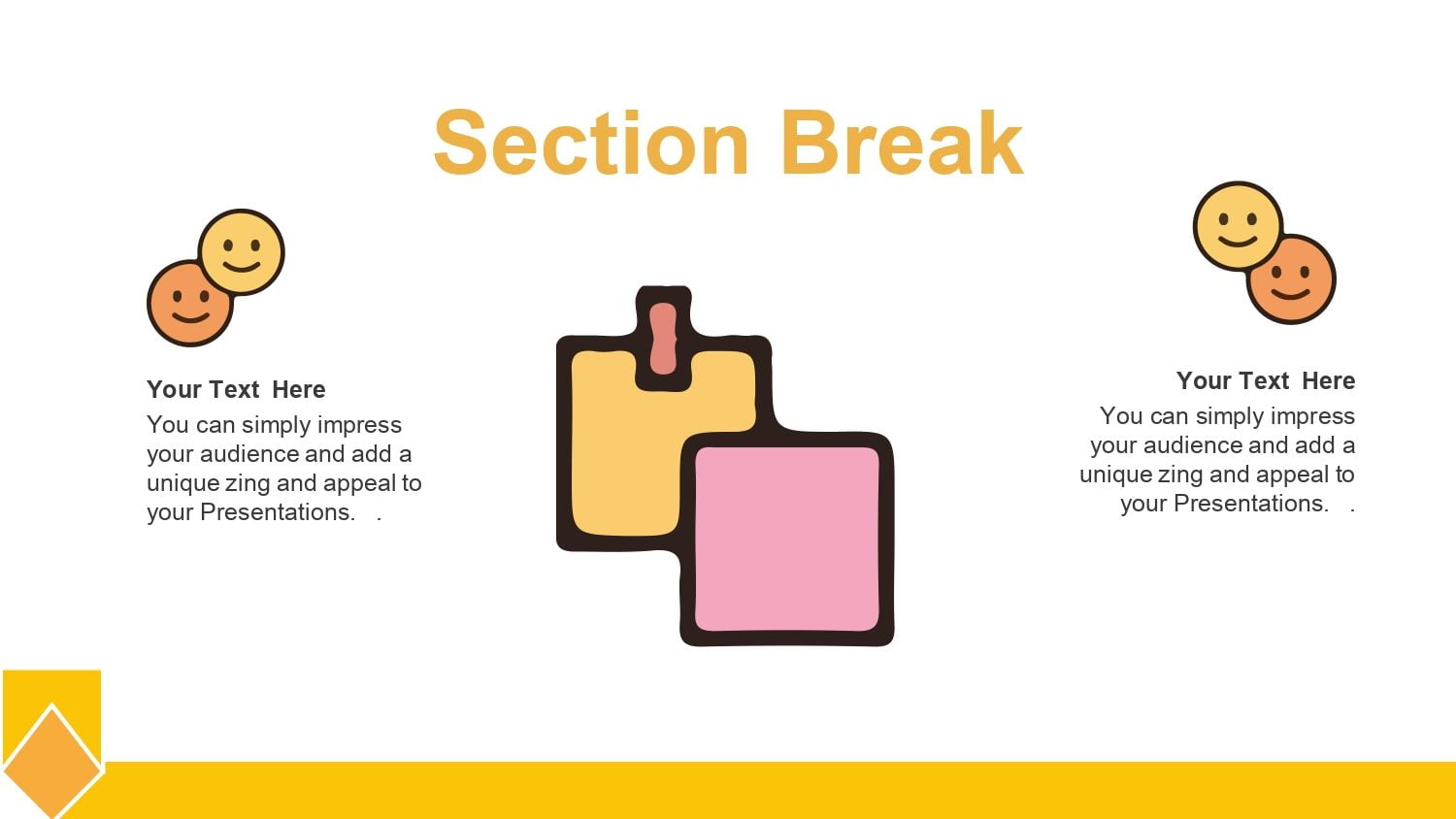 Section Break

Your Text Here
You can simply impress your audience and add a unique zing and appeal to your Presentations. .

Your Text Here
You can simply impress your audience and add a unique zing and appeal to your Presentations. .